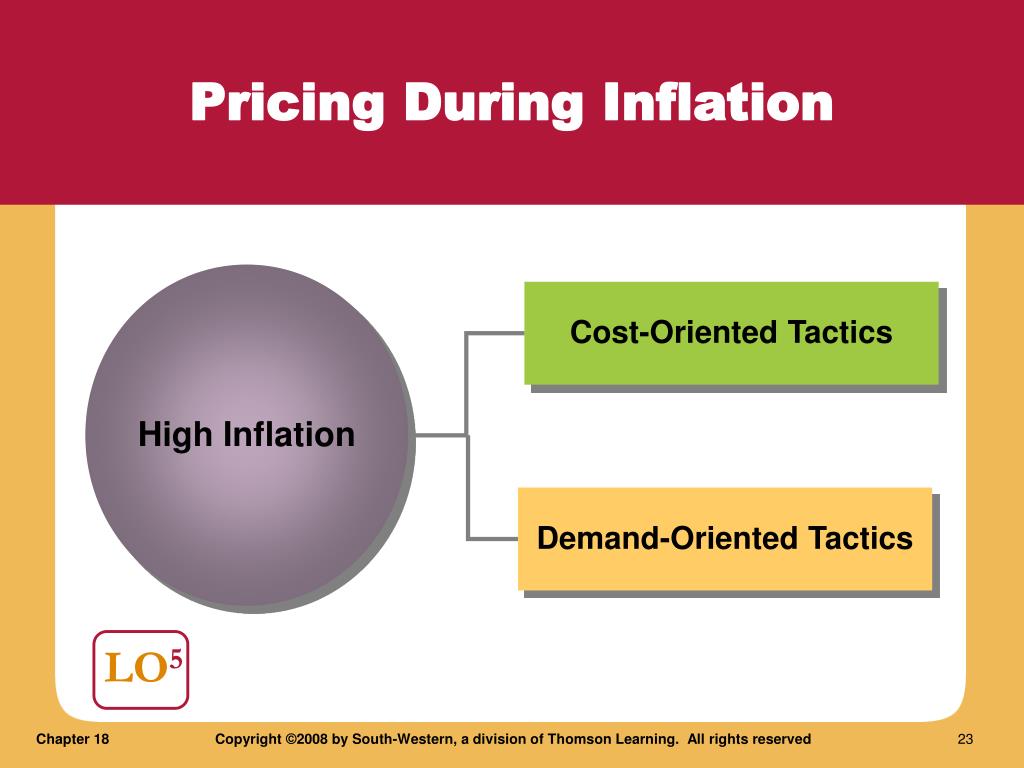 Pricing During Inflation

High Inflation

Cost-Oriented Tactics

Demand-Oriented Tactics

LO$^5$

Chapter 18

Copyright ©2008 by South-Western, a division of Thomson Learning. All rights reserved

23